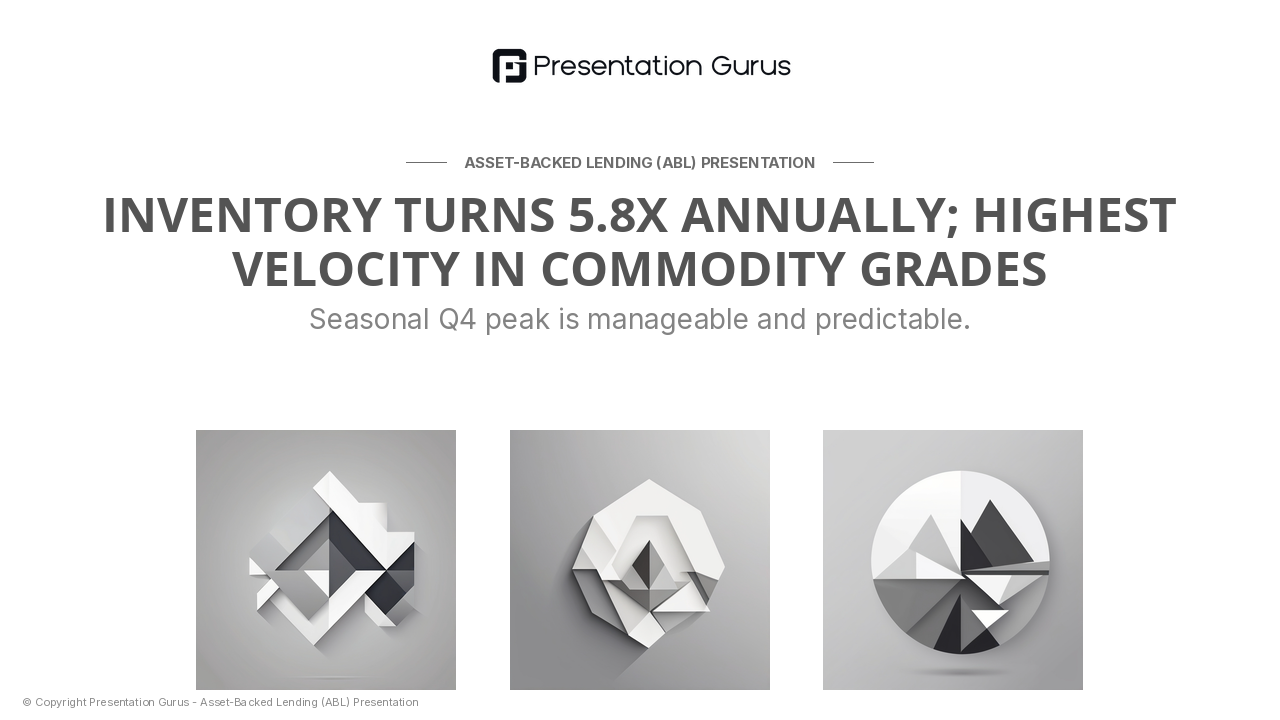 Presentation Gurus

ASSET-BACKED LENDING (ABL) PRESENTATION

INVENTORY TURNS 5.8X ANNUALLY; HIGHEST VELOCITY IN COMMODITY GRADES

Seasonal Q4 peak is manageable and predictable.

© Copyright Presentation Gurus - Asset-Backed Lending (ABL) Presentation